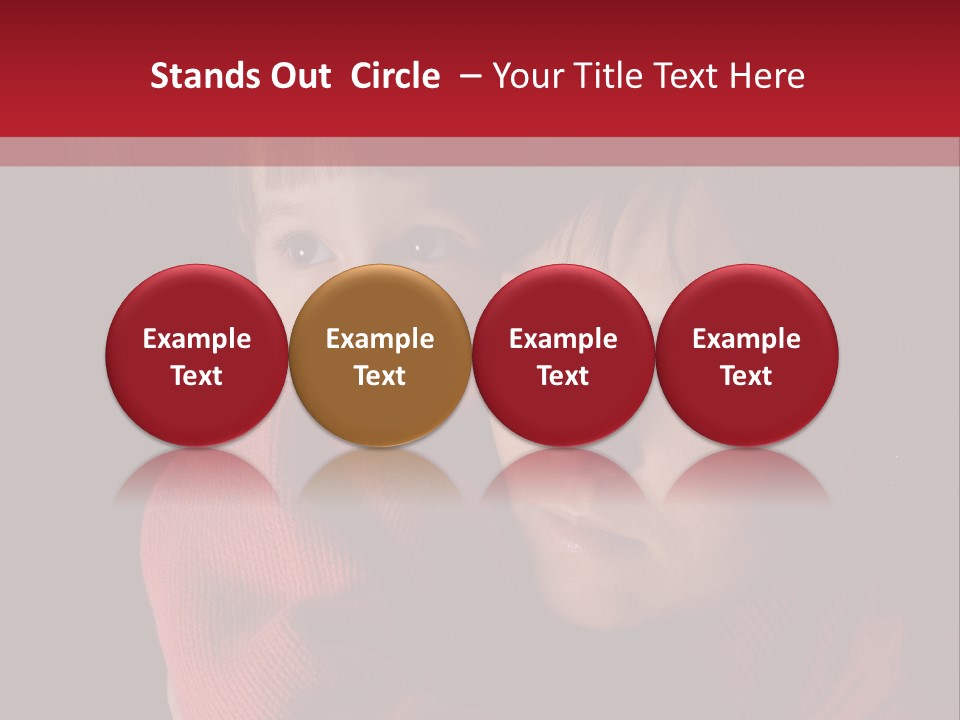 Stands Out Circle – Your Title Text Here

Example Text

Example Text

Example Text

Example Text